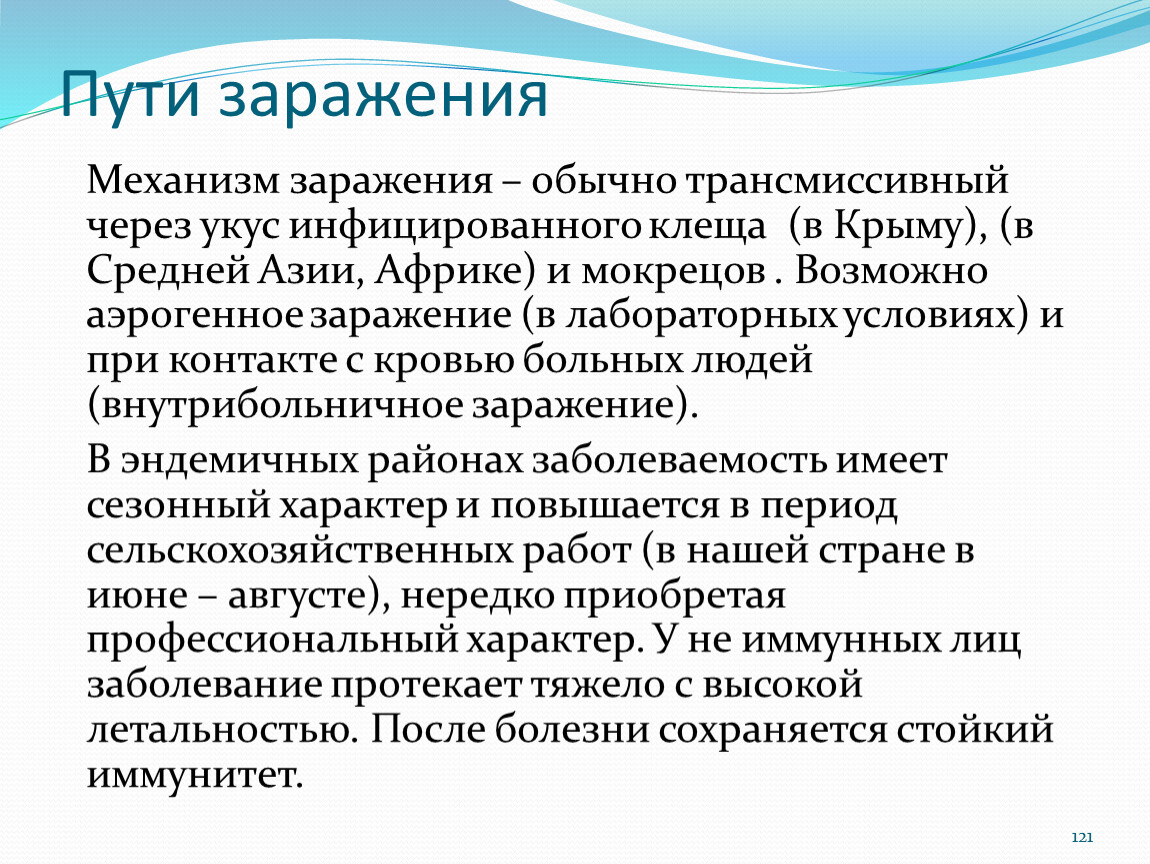 Пути заражения

Механизм заражения – обычно трансмиссивный через укус инфицированного клеща (в Крыму), (в Средней Азии, Африке) и мокрецов . Возможно аэрогенное заражение (в лабораторных условиях) и при контакте с кровью больных людей (внутрибольничное заражение).

В эндемичных районах заболеваемость имеет сезонный характер и повышается в период сельскохозяйственных работ (в нашей стране в июне – августе), нередко приобретая профессиональный характер. У не иммунных лиц заболевание протекает тяжело с высокой летальностью. После болезни сохраняется стойкий иммунитет.

121